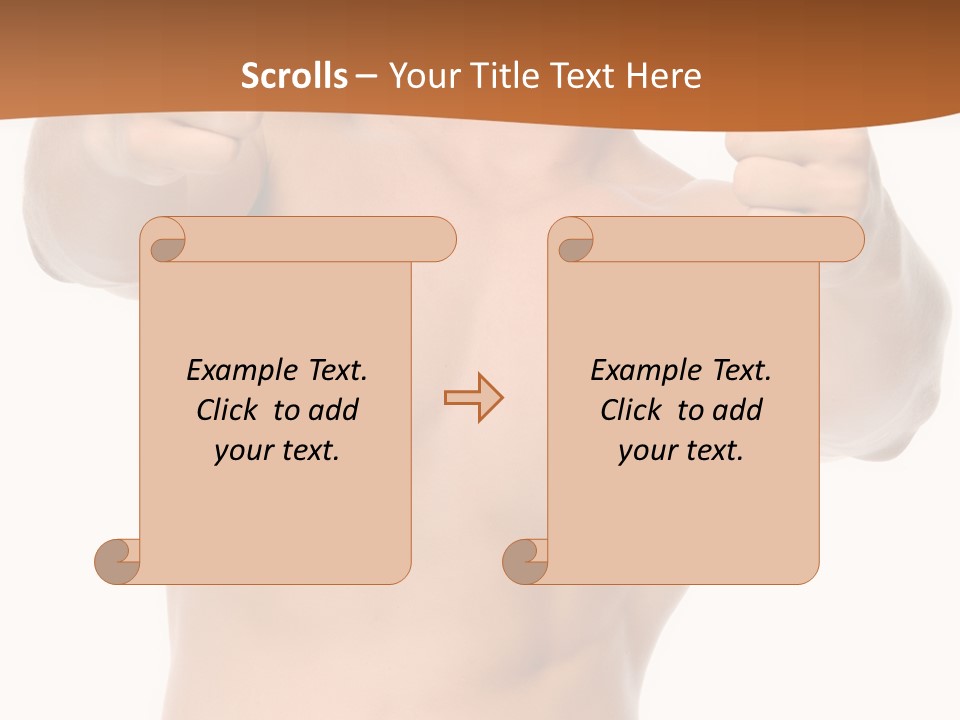 Scrolls – Your Title Text Here

Example Text. Click to add your text.

Example Text. Click to add your text.